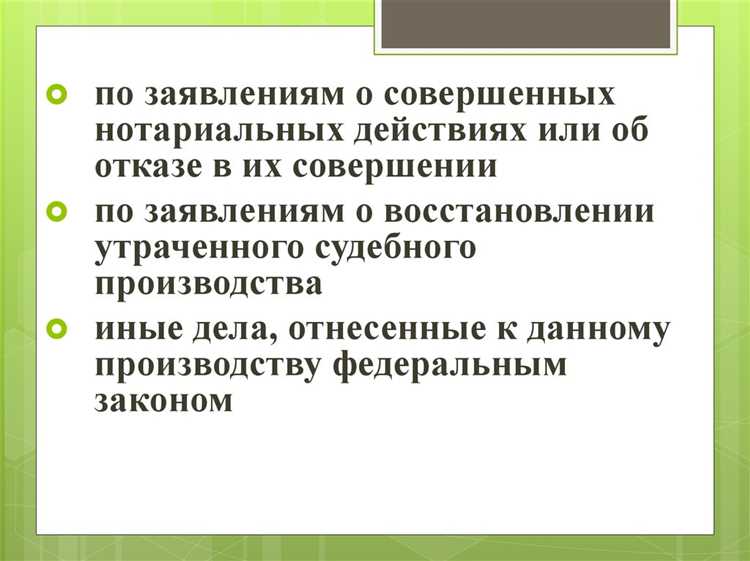 по заявлениям о совершенных нотариальных действиях или об отказе в их совершении

по заявлениям о восстановлении утраченного судебного производства

иные дела, отнесенные к данному производству федеральным законом